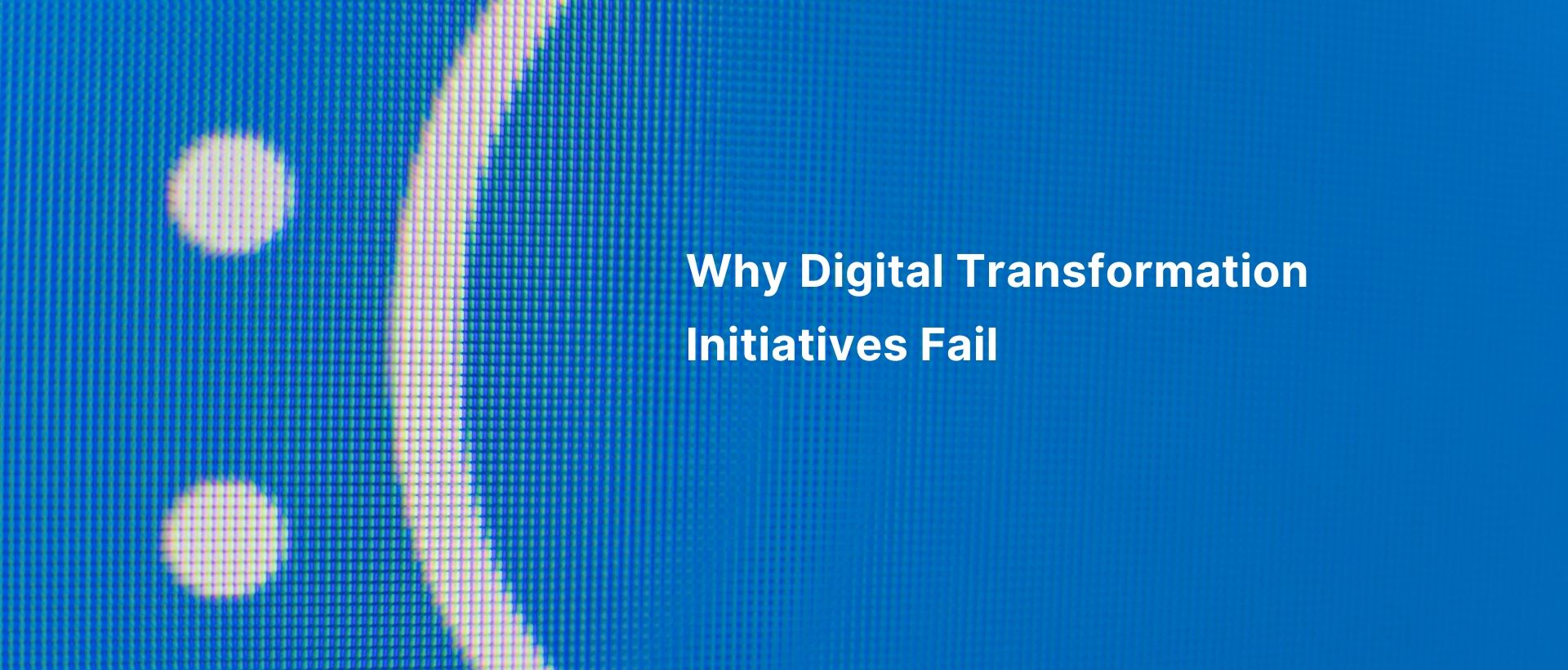 Why Digital Transformation Initiatives Fail